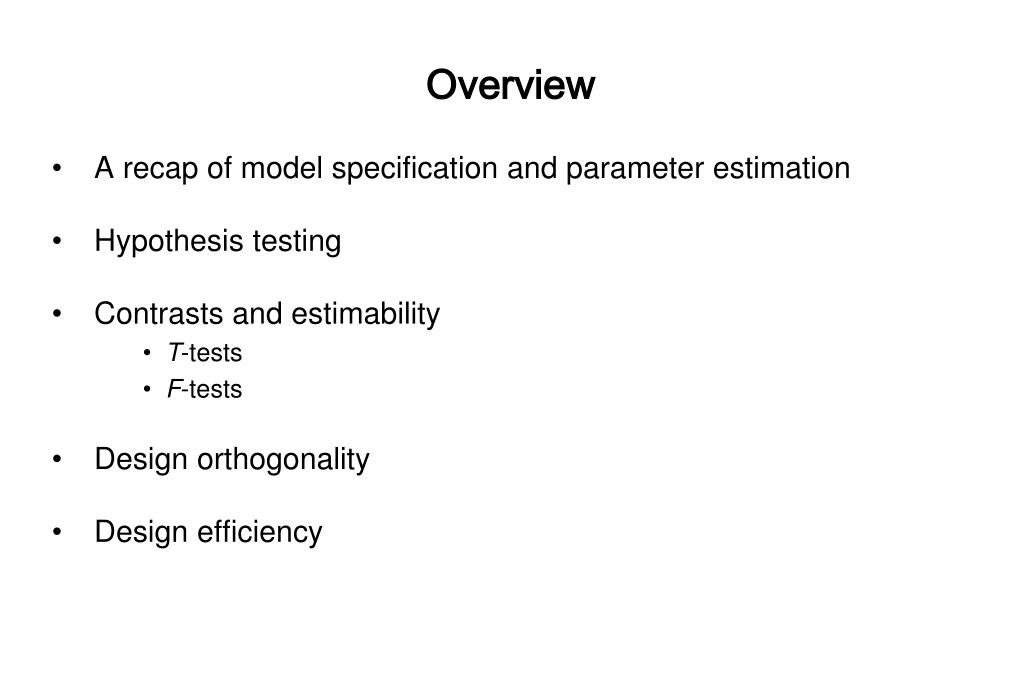 Overview

• A recap of model specification and parameter estimation

• Hypothesis testing

• Contrasts and estimability
  • T-tests
  • F-tests

• Design orthogonality

• Design efficiency